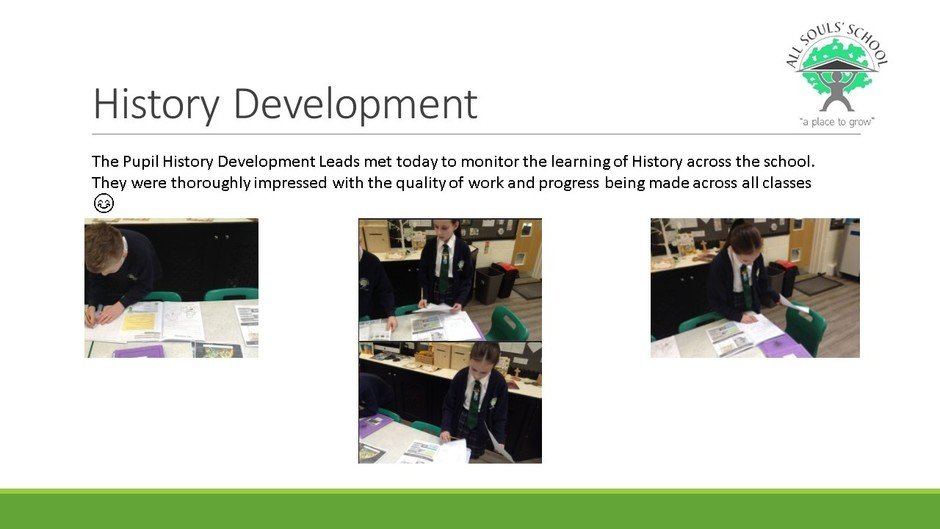 ALL SOULS' SCHOOL
"a place to grow"

History Development

The Pupil History Development Leads met today to monitor the learning of History across the school. They were thoroughly impressed with the quality of work and progress being made across all classes 😊